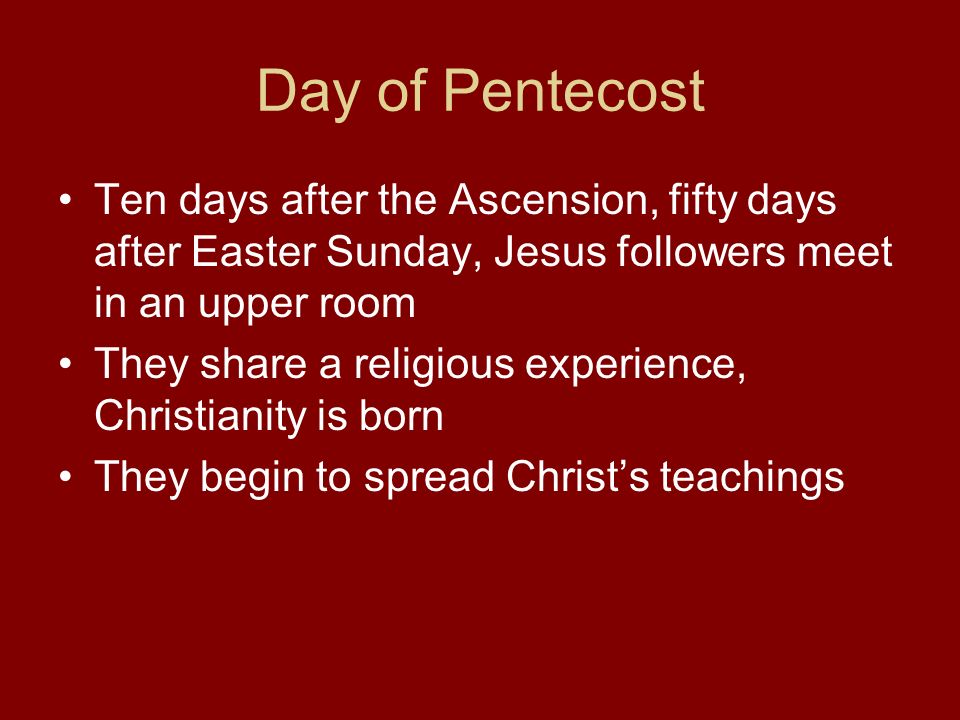 Day of Pentecost

• Ten days after the Ascension, fifty days after Easter Sunday, Jesus followers meet in an upper room
• They share a religious experience, Christianity is born
• They begin to spread Christ’s teachings